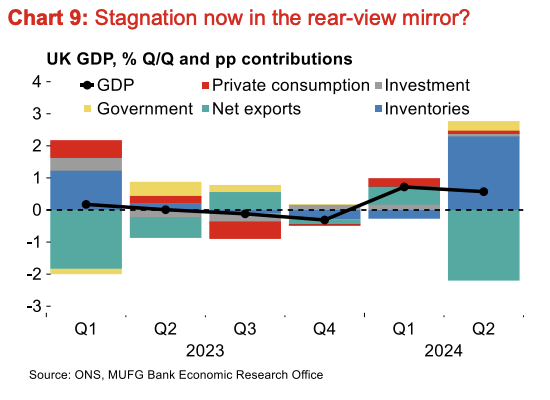 Chart 9: Stagnation now in the rear-view mirror?

UK GDP, % Q/Q and pp contributions

GDP
Private consumption
Investment
Government
Net exports
Inventories

4
3
2
1
0
-1
-2
-3

Q1
Q2
Q3
Q4
Q1
Q2
2023
2024

Source: ONS, MUFG Bank Economic Research Office